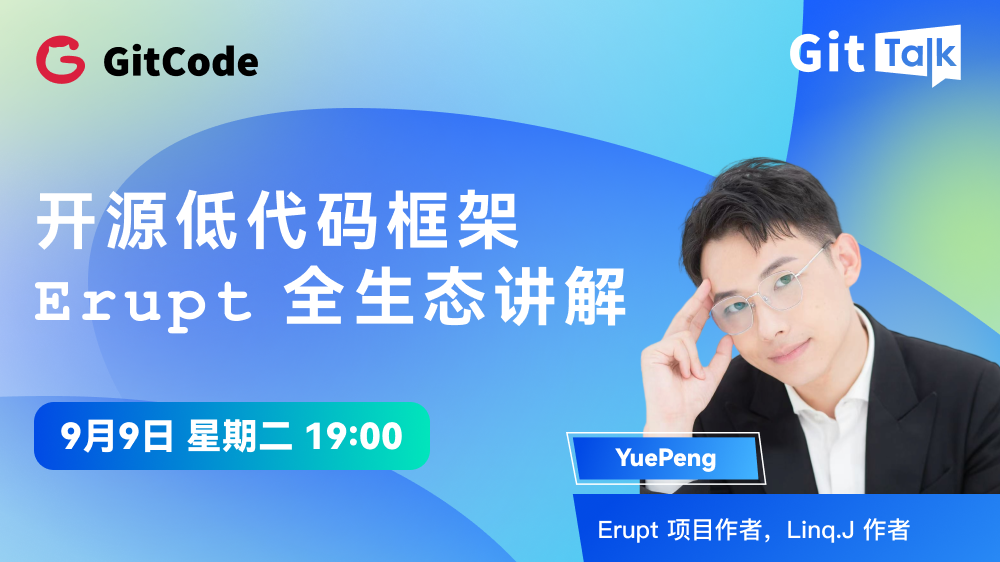 GitCode

Git Talk

开源低代码框架
Erupt 全生态讲解

9月9日 星期二 19:00

YuePeng

Erupt 项目作者，Linq.J 作者